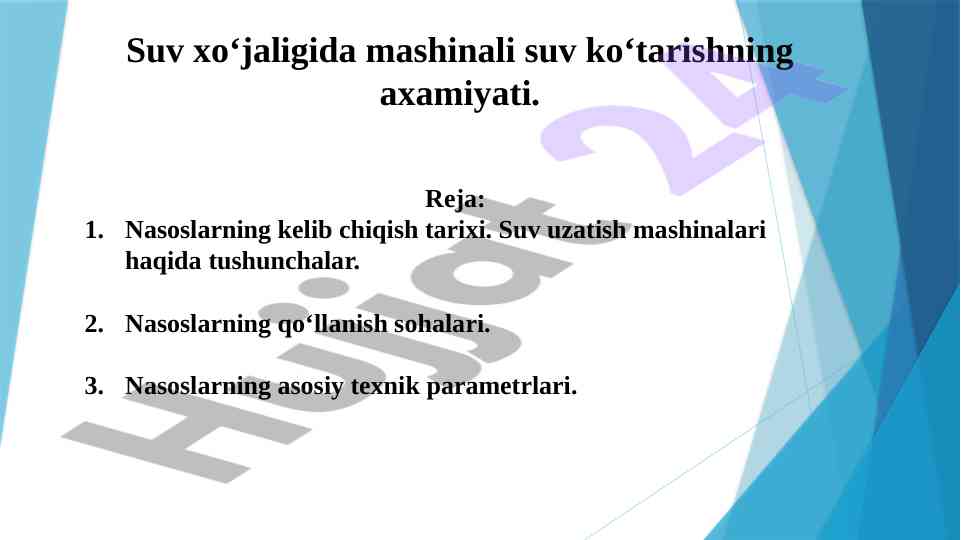 Suv xo‘jaligida mashinali suv ko‘tarishning axamiyati.

Reja:

1. Nasoslarning kelib chiqish tarixi. Suv uzatish mashinalari haqida tushunchalar.

2. Nasoslarning qo‘llanish sohalari.

3. Nasoslarning asosiy texnik parametrlari.

Hujjat 24